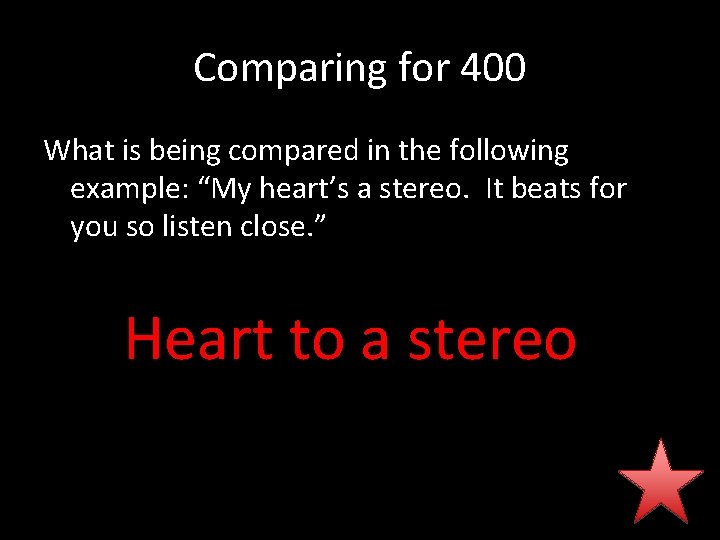 Comparing for 400

What is being compared in the following example: “My heart’s a stereo.  It beats for you so listen close.”

Heart to a stereo